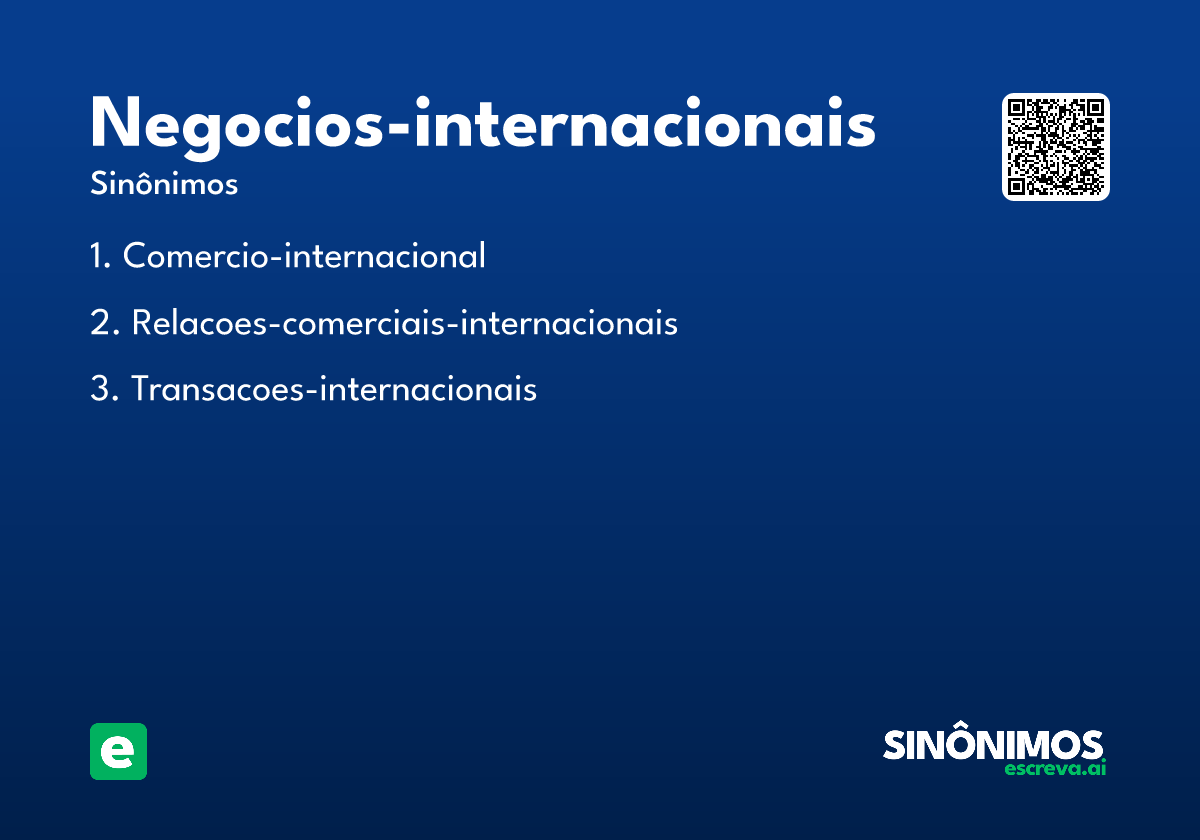 Negocios-internacionais
Sinônimos

1. Comercio-internacional

2. Relacoes-comerciais-internacionais

3. Transacoes-internacionais

e

SINÔNIMOS
escreva.ai